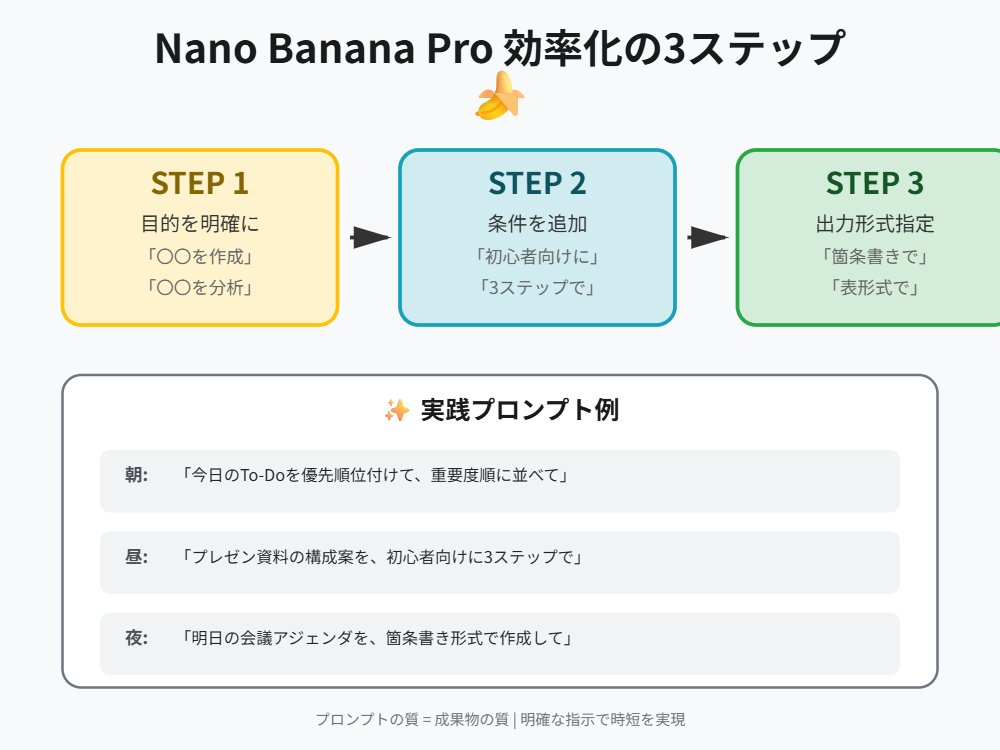 Nano Banana Pro 効率化の3ステップ

STEP 1
目的を明確に
「〇〇を作成」
「〇〇を分析」

STEP 2
条件を追加
「初心者向けに」
「3ステップで」

STEP 3
出力形式指定
「箇条書きで」
「表形式で」

実践プロンプト例

朝: 「今日のTo-Doを優先順位付けて、重要度順に並べて」

昼: 「プレゼン資料の構成案を、初心者向けに3ステップで」

夜: 「明日の会議アジェンダを、箇条書き形式で作成して」

プロンプトの質 = 成果物の質 | 明確な指示で時短を実現